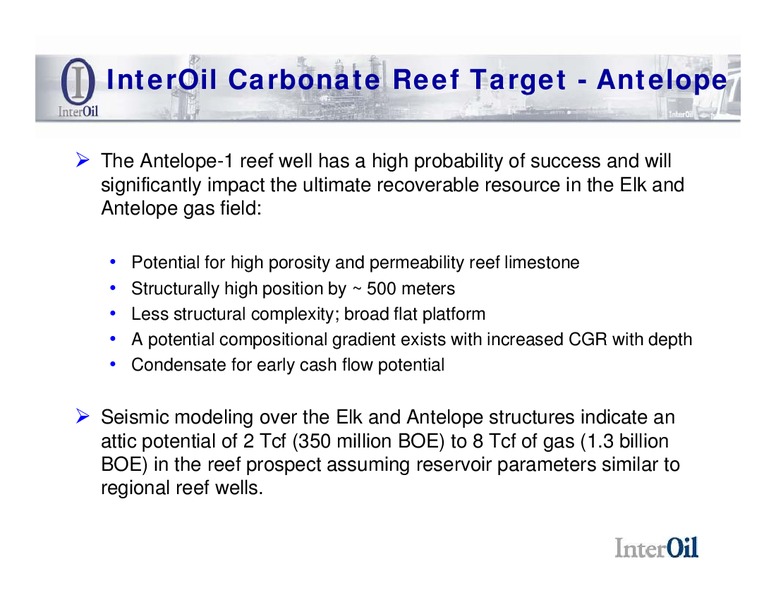 InterOil

InterOil Carbonate Reef Target - Antelope

➢ The Antelope-1 reef well has a high probability of success and will significantly impact the ultimate recoverable resource in the Elk and Antelope gas field:

• Potential for high porosity and permeability reef limestone
• Structurally high position by ~ 500 meters
• Less structural complexity; broad flat platform
• A potential compositional gradient exists with increased CGR with depth
• Condensate for early cash flow potential

➢ Seismic modeling over the Elk and Antelope structures indicate an attic potential of 2 Tcf (350 million BOE) to 8 Tcf of gas (1.3 billion BOE) in the reef prospect assuming reservoir parameters similar to regional reef wells.

InterOil